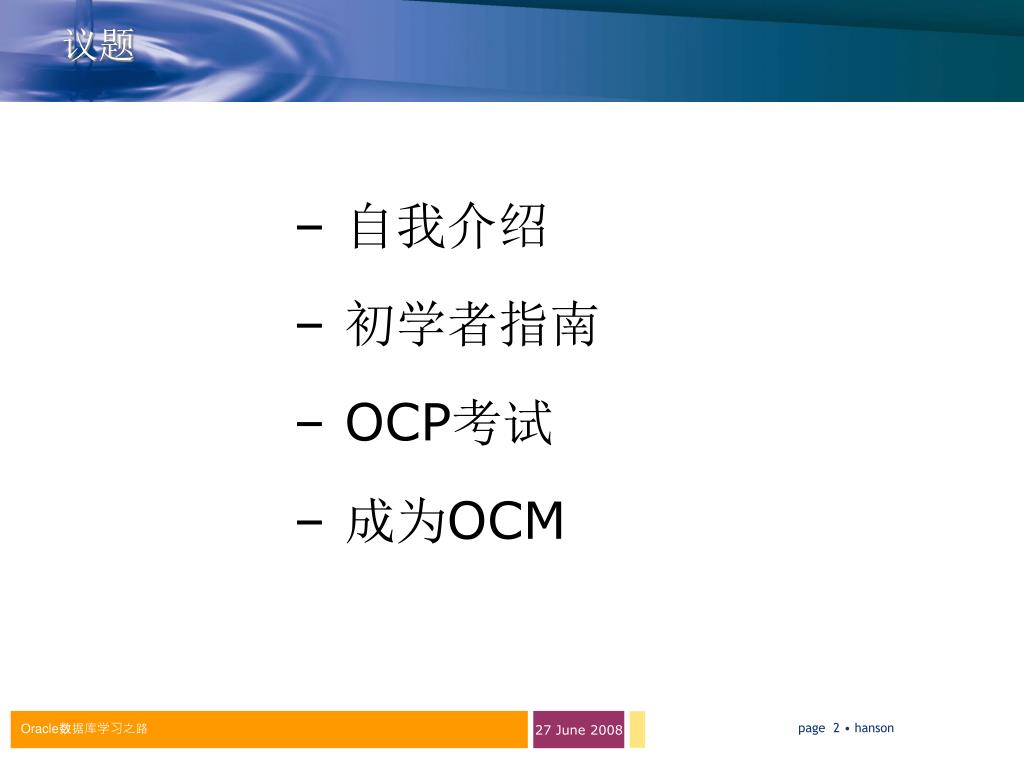 议题

– 自我介绍
– 初学者指南
– OCP考试
– 成为OCM

Oracle数据库学习之路

27 June 2008

page 2 • hanson